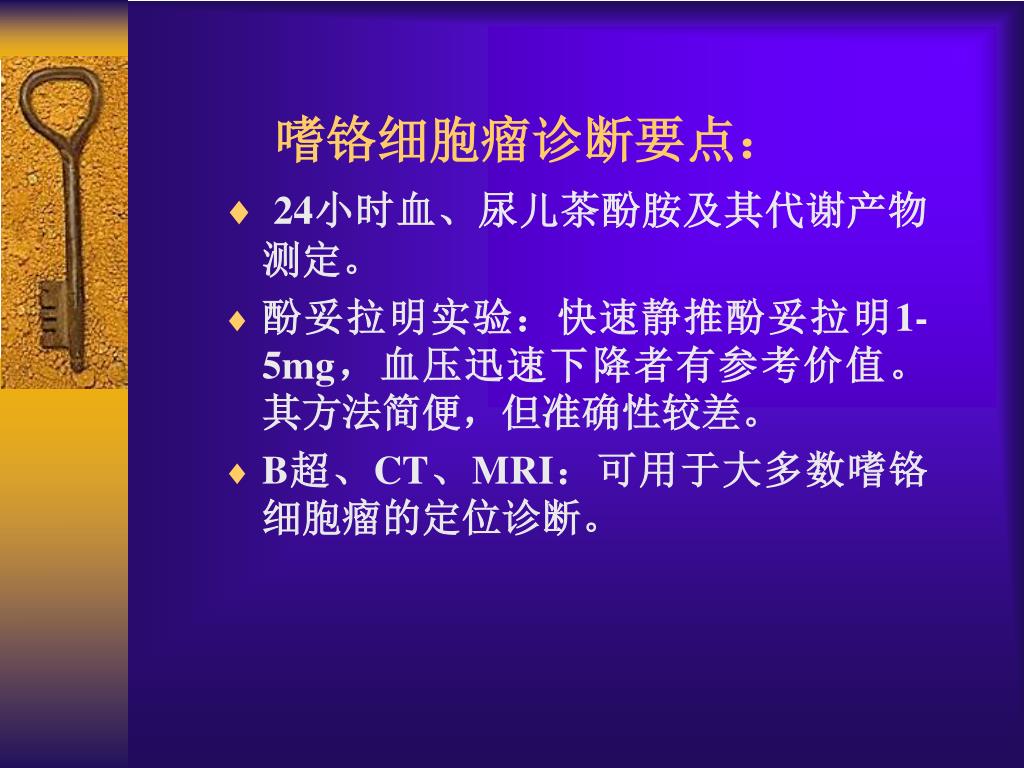 嗜铬细胞瘤诊断要点：

♦ 24小时血、尿儿茶酚胺及其代谢产物测定。

♦ 酚妥拉明实验：快速静推酚妥拉明1-5mg，血压迅速下降者有参考价值。其方法简便，但准确性较差。

♦ B超、CT、MRI：可用于大多数嗜铬细胞瘤的定位诊断。